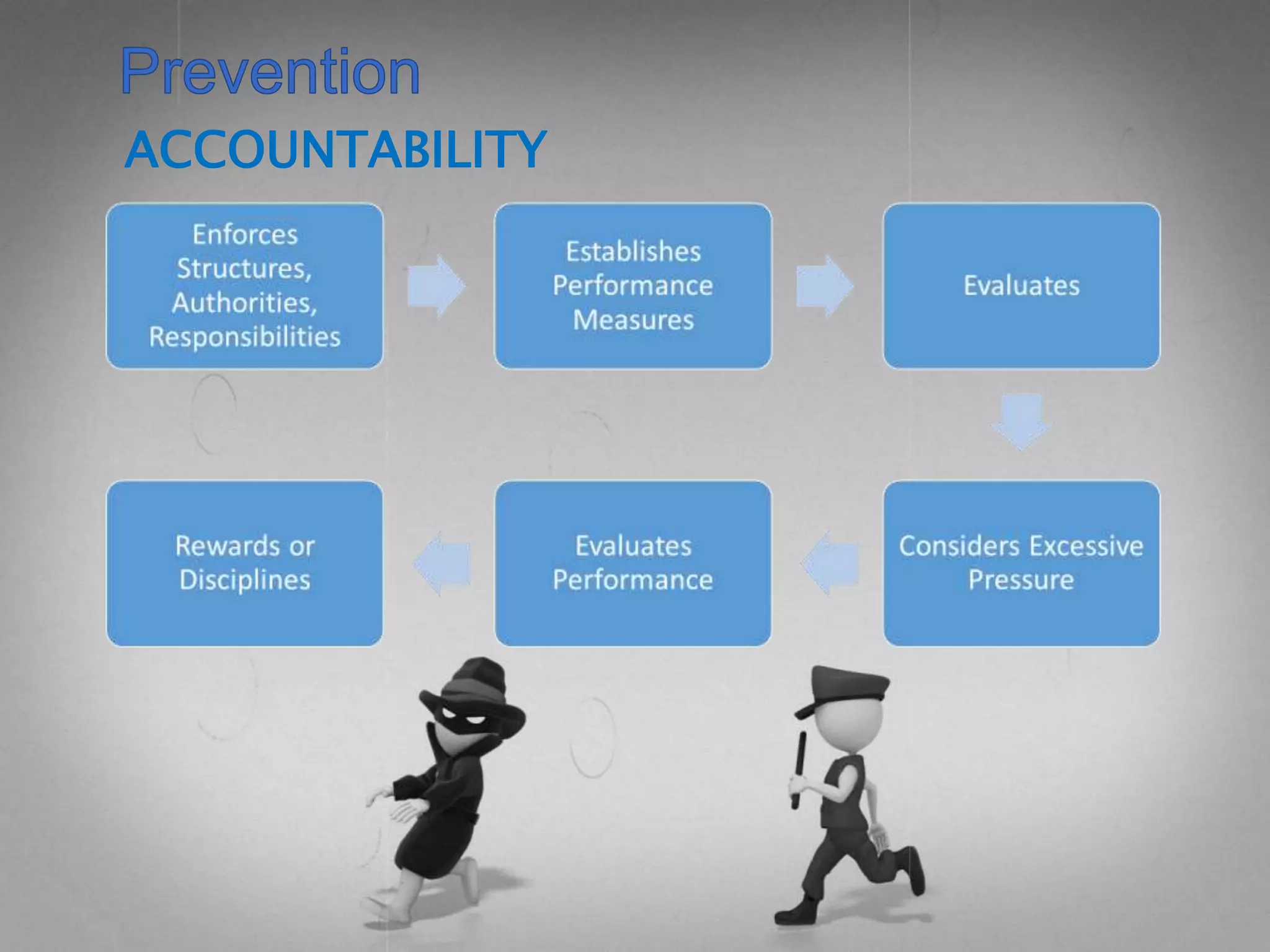 Prevention
ACCOUNTABILITY

Enforces Structures, Authorities, Responsibilities

Establishes Performance Measures

Evaluates

Considers Excessive Pressure

Evaluates Performance

Rewards or Disciplines